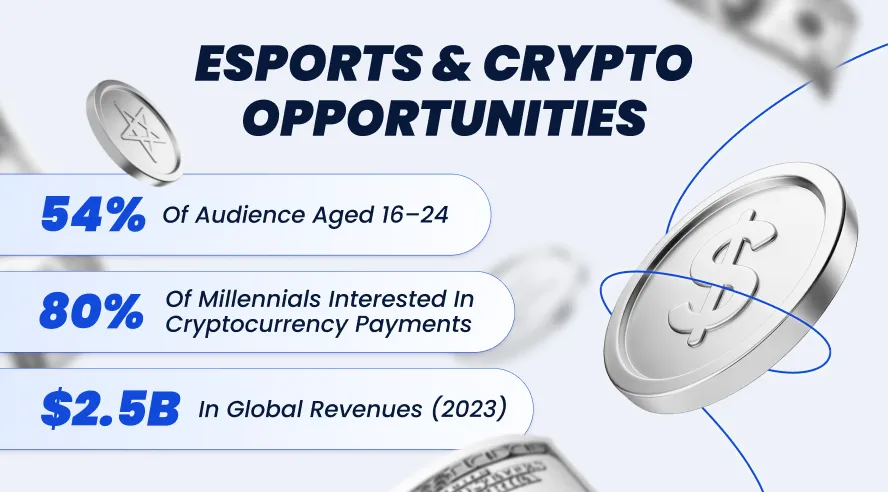 ESPORTS & CRYPTO OPPORTUNITIES

54% Of Audience Aged 16–24

80% Of Millennials Interested In Cryptocurrency Payments

$2.5B In Global Revenues (2023)